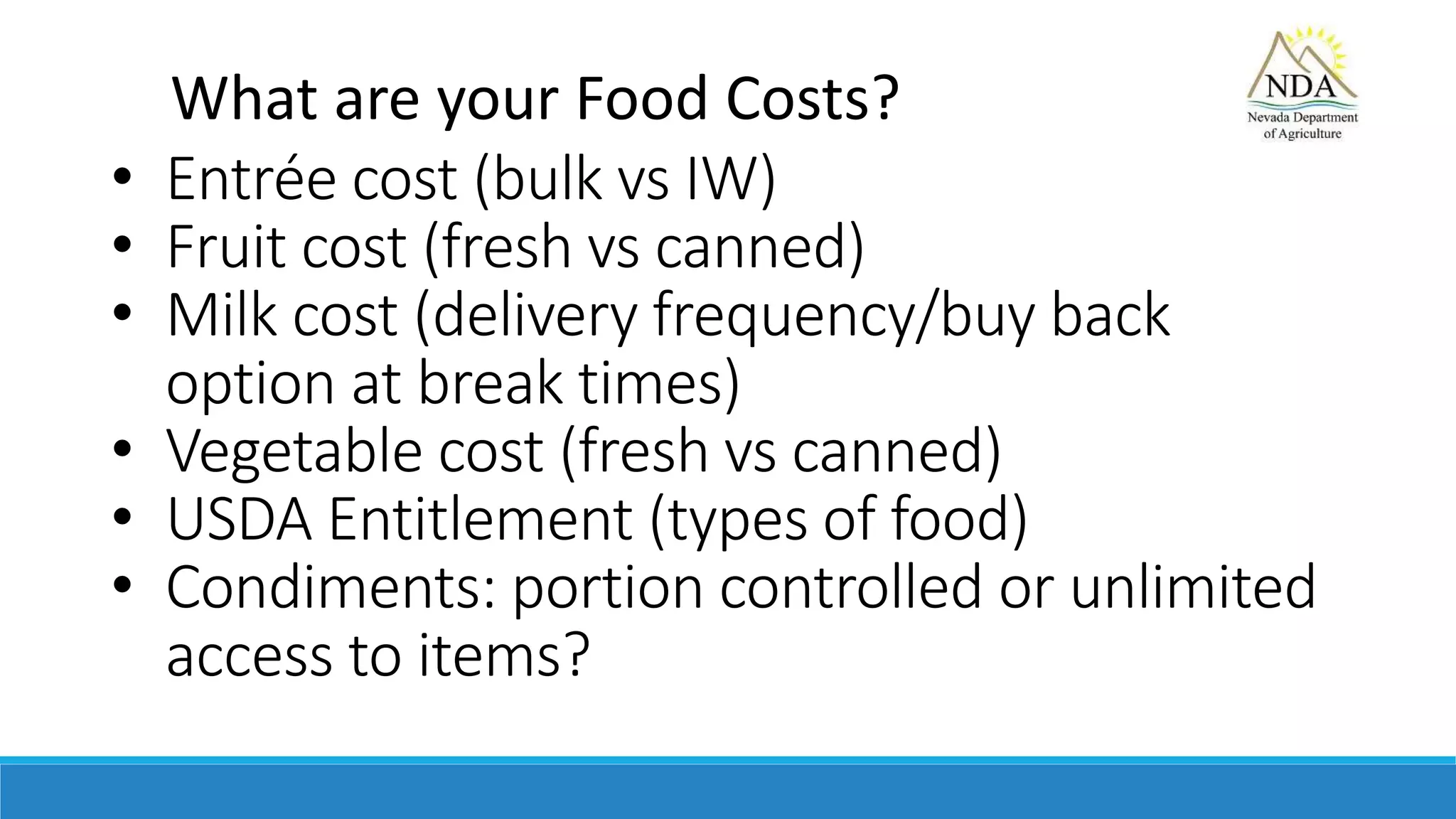 What are your Food Costs?

NDA
Nevada Department of Agriculture

• Entrée cost (bulk vs IW)
• Fruit cost (fresh vs canned)
• Milk cost (delivery frequency/buy back option at break times)
• Vegetable cost (fresh vs canned)
• USDA Entitlement (types of food)
• Condiments: portion controlled or unlimited access to items?